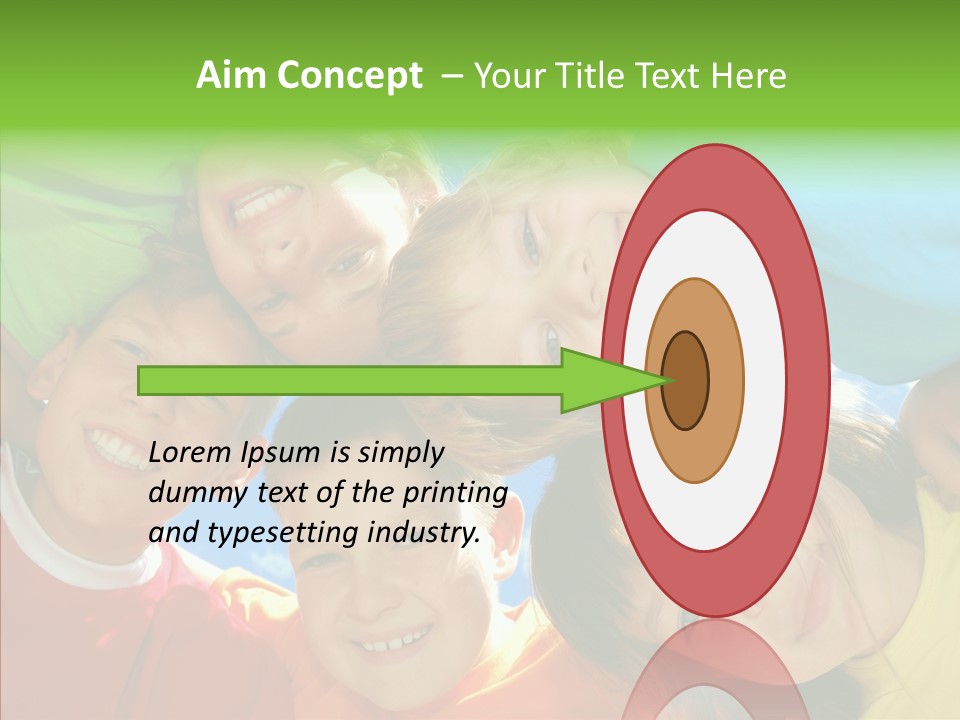 Aim Concept – Your Title Text Here

Lorem Ipsum is simply dummy text of the printing and typesetting industry.